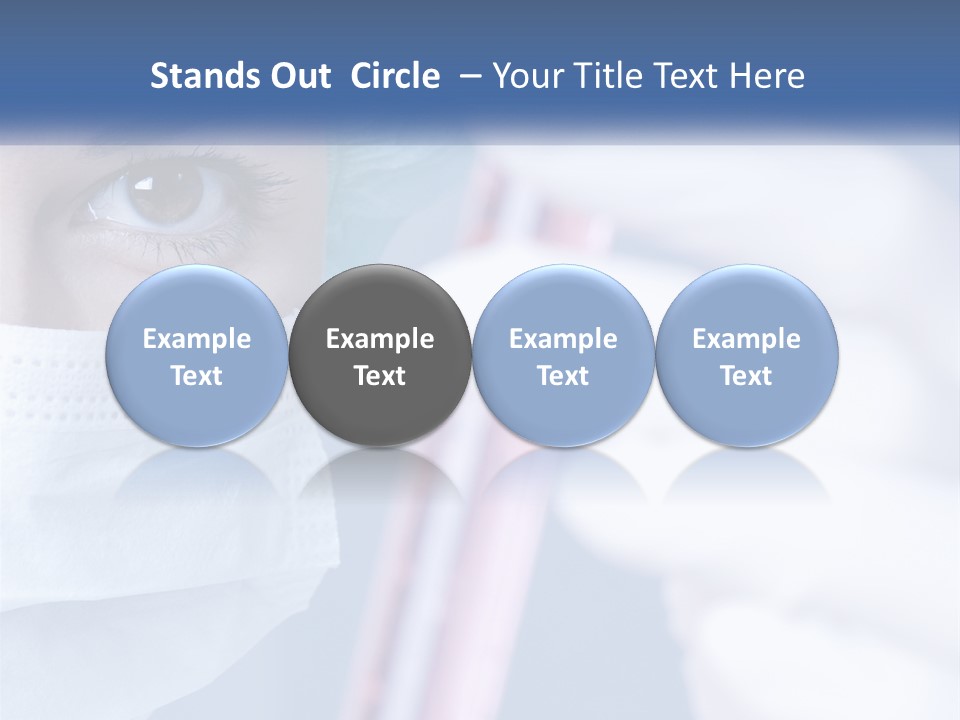 Stands Out Circle – Your Title Text Here

Example Text

Example Text

Example Text

Example Text